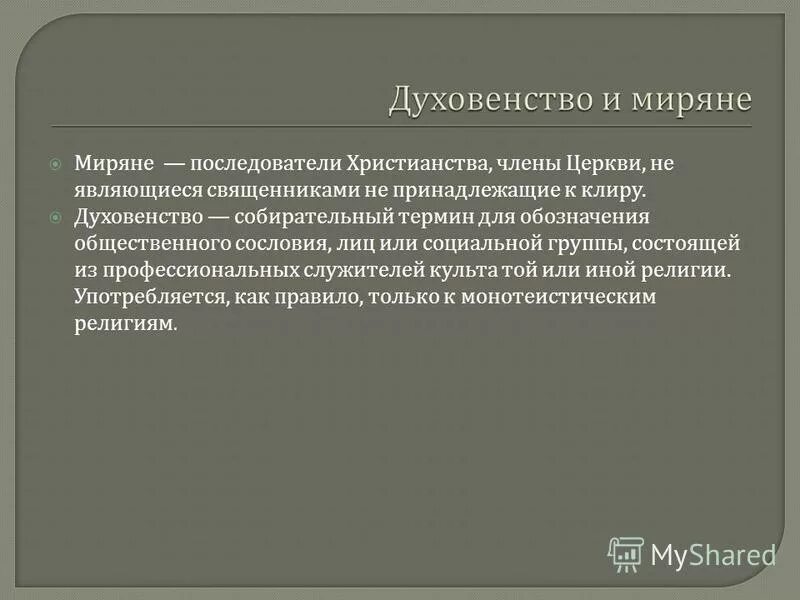 Духовенство и миряне

Миряне — последователи Христианства, члены Церкви, не являющиеся священниками не принадлежащие к клиру.

Духовенство — собирательный термин для обозначения общественного сословия, лиц или социальной группы, состоящей из профессиональных служителей культа той или иной религии. Употребляется, как правило, только к монотеистическим религиям.

MyShared